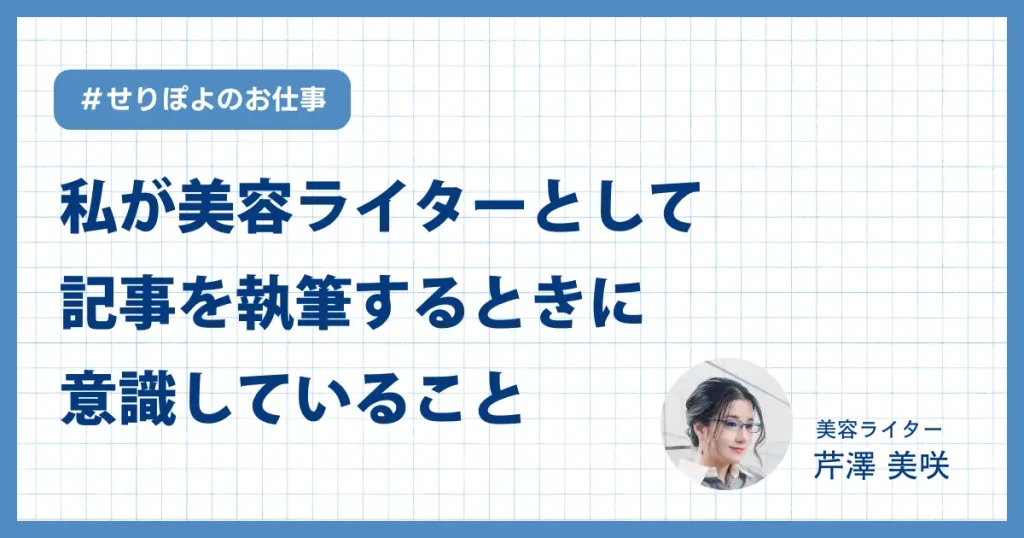 #せりぽよのお仕事

私が美容ライターとして
記事を執筆するときに
意識していること

美容ライター
芹澤 美咲